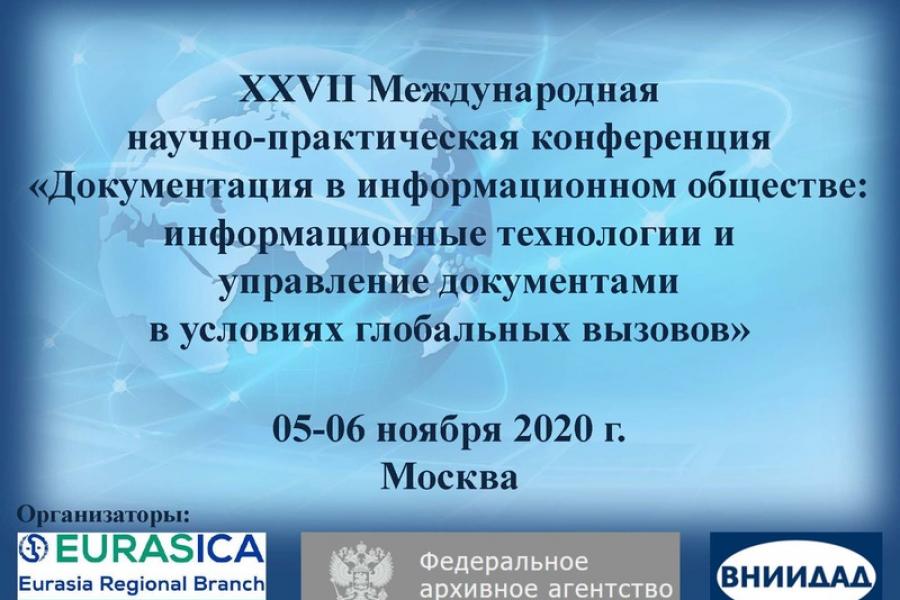 XXVII Международная научно-практическая конференция «Документация в информационном обществе: информационные технологии и управление документами в условиях глобальных вызовов»

05-06 ноября 2020 г.
Москва

Организаторы:

EURASICA
Eurasia Regional Branch

Федеральное архивное агентство

ВНИИДАД